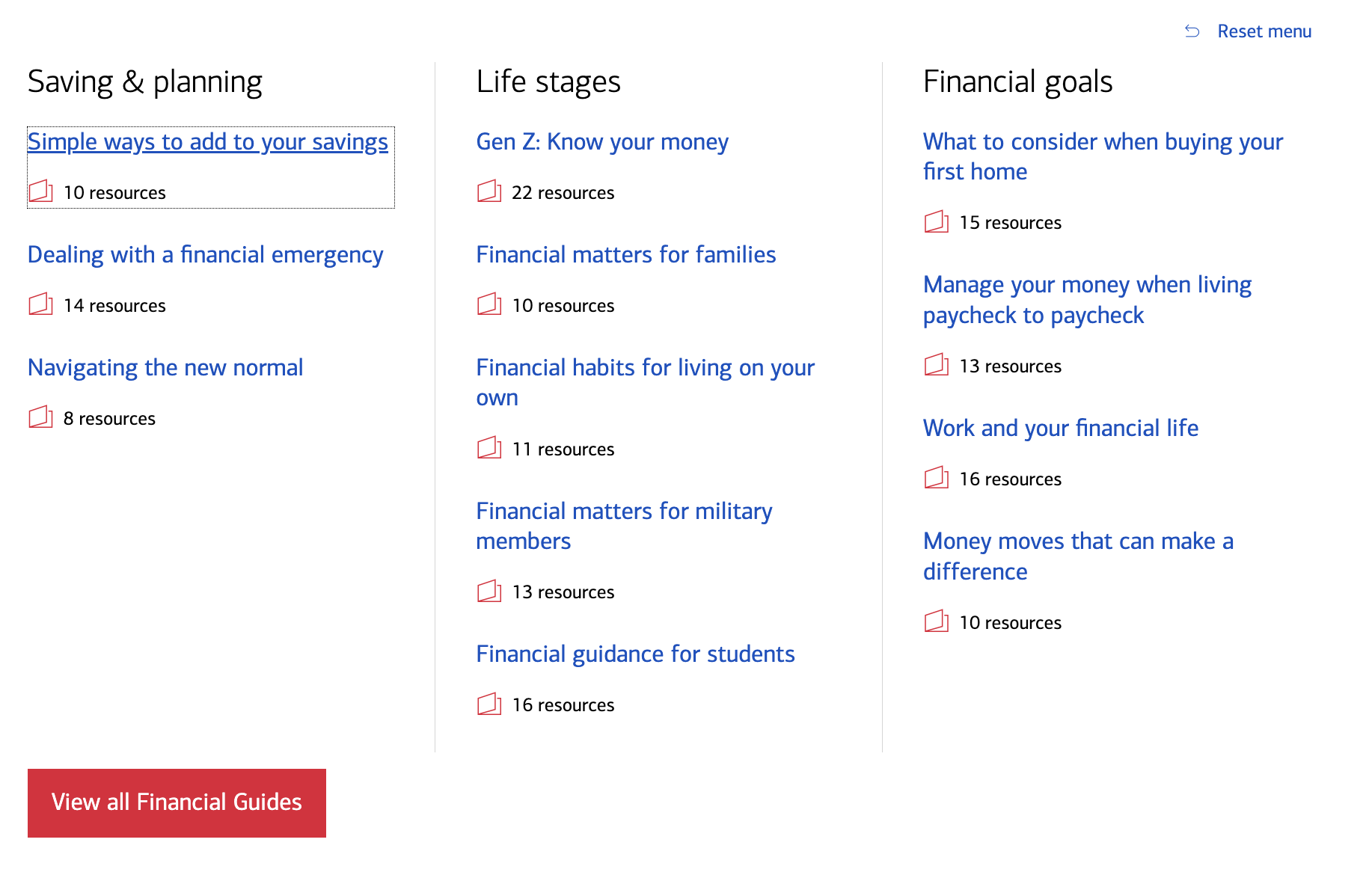 Reset menu

Saving & planning

Simple ways to add to your savings

10 resources

Dealing with a financial emergency

14 resources

Navigating the new normal

8 resources

Life stages

Gen Z: Know your money

22 resources

Financial matters for families

10 resources

Financial habits for living on your own

11 resources

Financial matters for military members

13 resources

Financial guidance for students

16 resources

Financial goals

What to consider when buying your first home

15 resources

Manage your money when living paycheck to paycheck

13 resources

Work and your financial life

16 resources

Money moves that can make a difference

10 resources

View all Financial Guides